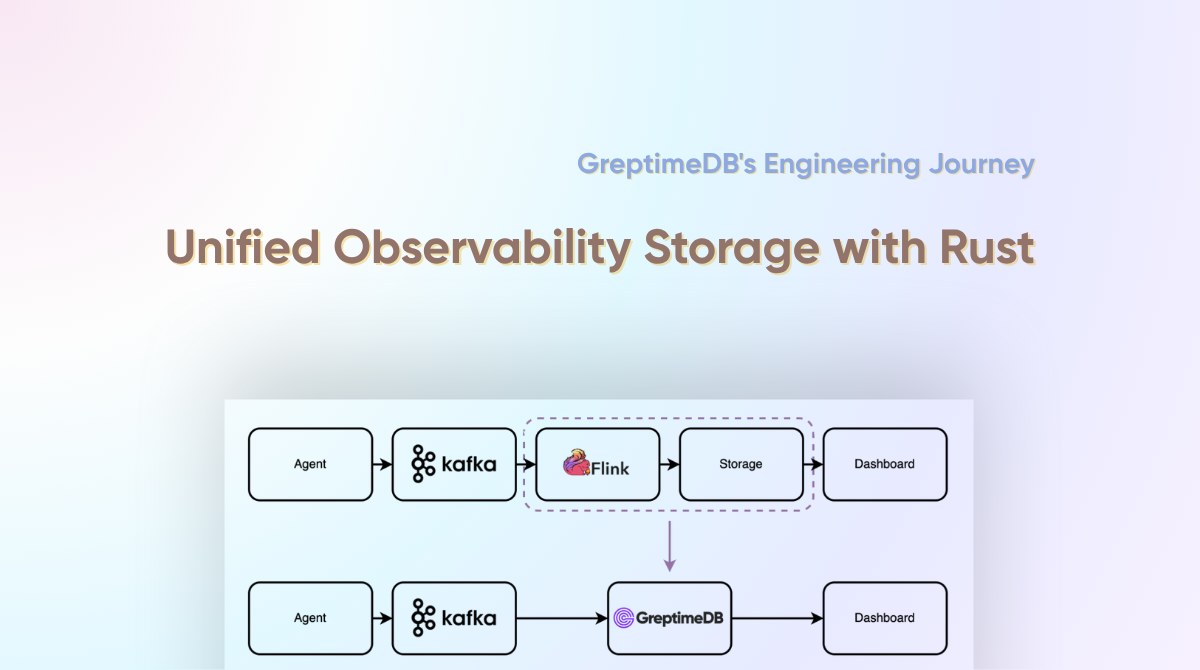 GreptimeDB's Engineering Journey

Unified Observability Storage with Rust

Agent

kafka

Flink

Storage

Dashboard

Agent

kafka

GreptimeDB

Dashboard